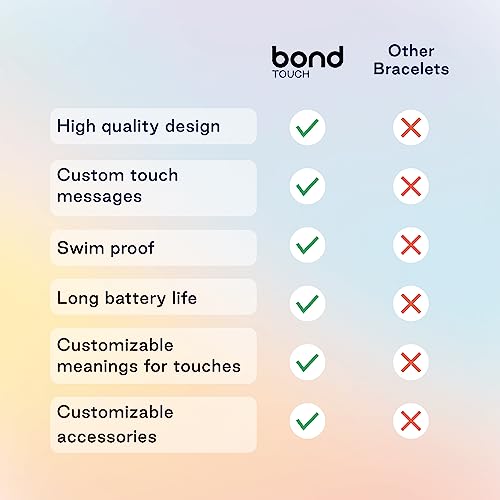 |  | bond TOUCH | Other Bracelets |
|---|---|---|
| High quality design | ✓ | ✗ |
| Custom touch messages | ✓ | ✗ |
| Swim proof | ✓ | ✗ |
| Long battery life | ✓ | ✗ |
| Customizable meanings for touches | ✓ | ✗ |
| Customizable accessories | ✓ | ✗ |